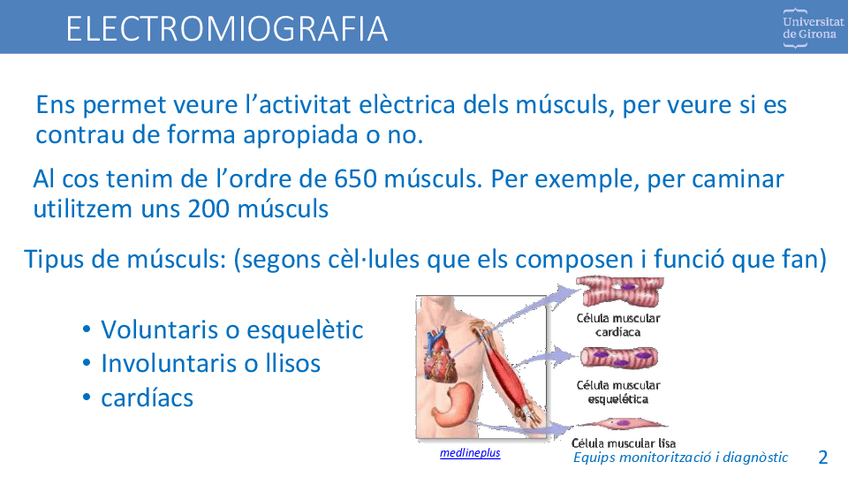 ELECTROMIOGRAFIA

Universitat de Girona

Ens permet veure l'activitat elèctrica dels músculs, per veure si es contrau de forma apropiada o no.

Al cos tenim de l'ordre de 650 músculs. Per exemple, per caminar utilitzem uns 200 músculs

Tipus de músculs: (segons cèl·lules que els composen i funció que fan)

• Voluntaris o esquelètic
• Involuntaris o llisos
• cardíacs

Célula muscular cardiaca

Célula muscular esquelética

Célula muscular lisa

medlineplus

Equips monitorització i diagnòstic

2